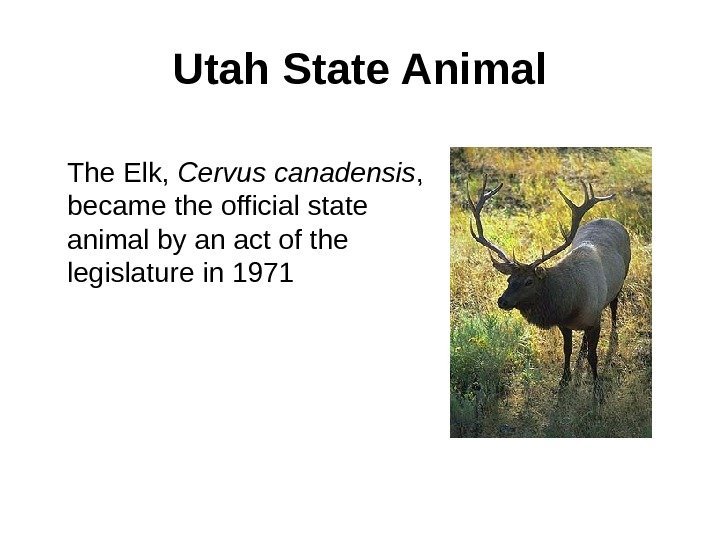 Utah State Animal

The Elk, Cervus canadensis, became the official state animal by an act of the legislature in 1971